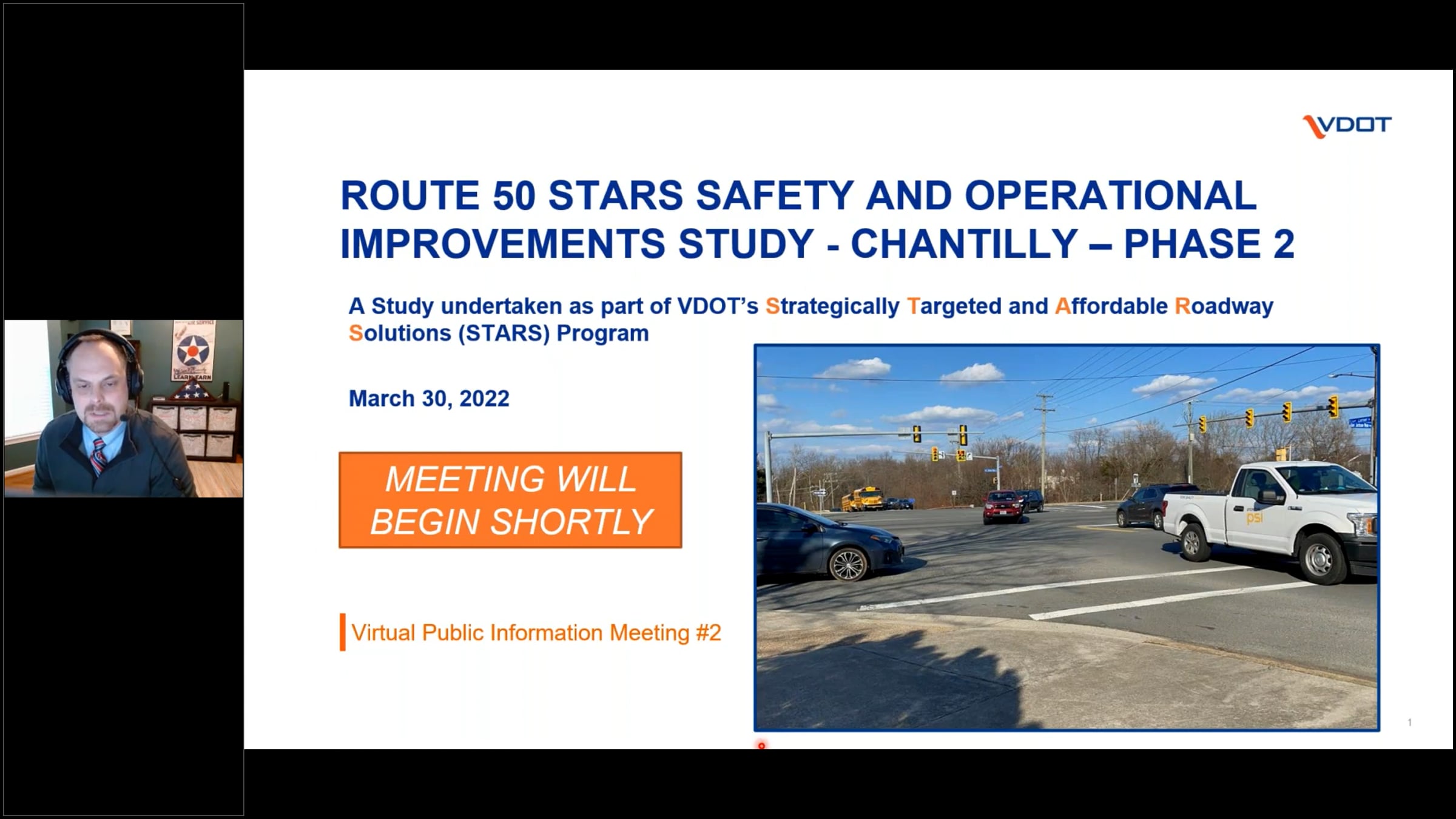 VDOT

ROUTE 50 STARS SAFETY AND OPERATIONAL IMPROVEMENTS STUDY - CHANTILLY – PHASE 2

A Study undertaken as part of VDOT's Strategically Targeted and Affordable Roadway Solutions (STARS) Program

March 30, 2022

MEETING WILL BEGIN SHORTLY

Virtual Public Information Meeting #2

psi

1